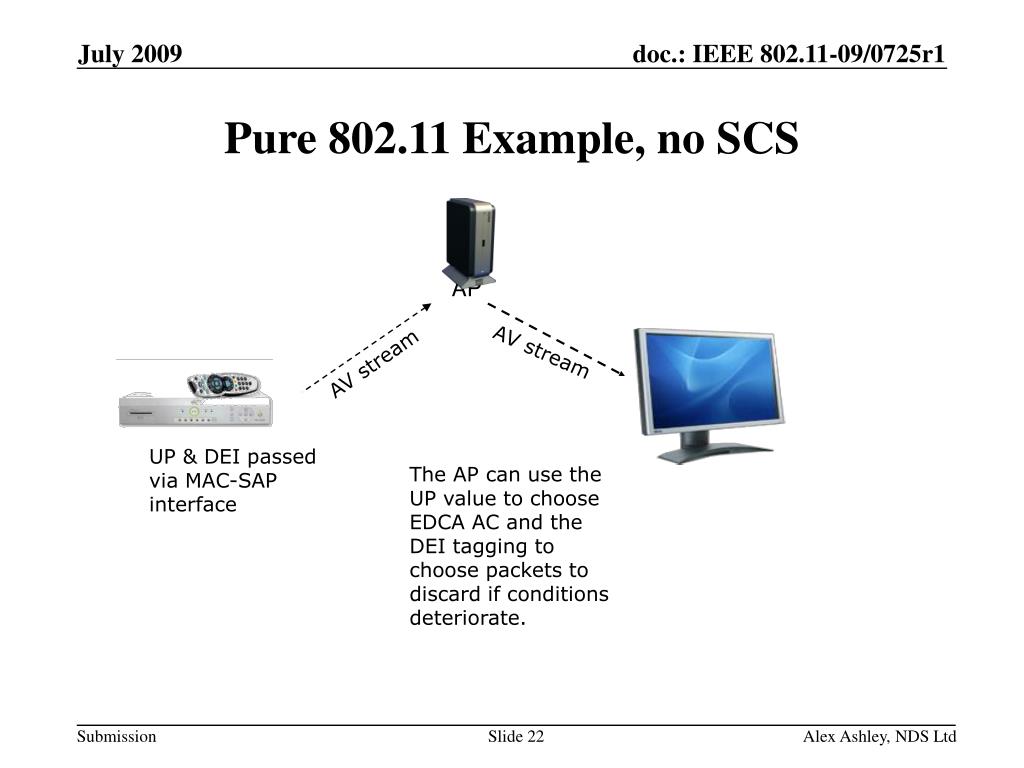 July 2009

doc.: IEEE 802.11-09/0725r1

Pure 802.11 Example, no SCS

AP

AV stream

AV stream

UP & DEI passed via MAC-SAP interface

The AP can use the UP value to choose EDCA AC and the DEI tagging to choose packets to discard if conditions deteriorate.

Submission

Slide 22

Alex Ashley, NDS Ltd